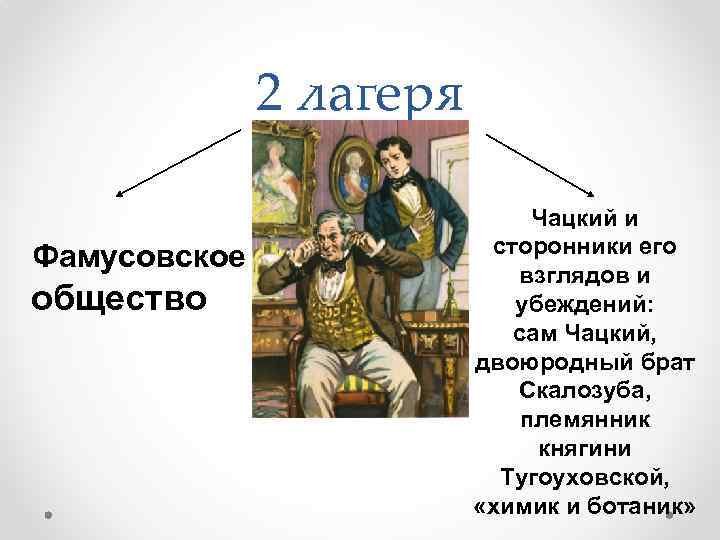 2 лагеря

Фамусовское общество

Чацкий и сторонники его взглядов и убеждений: сам Чацкий, двоюродный брат Скалозуба, племянник княгини Тугоуховской, «химик и ботаник»